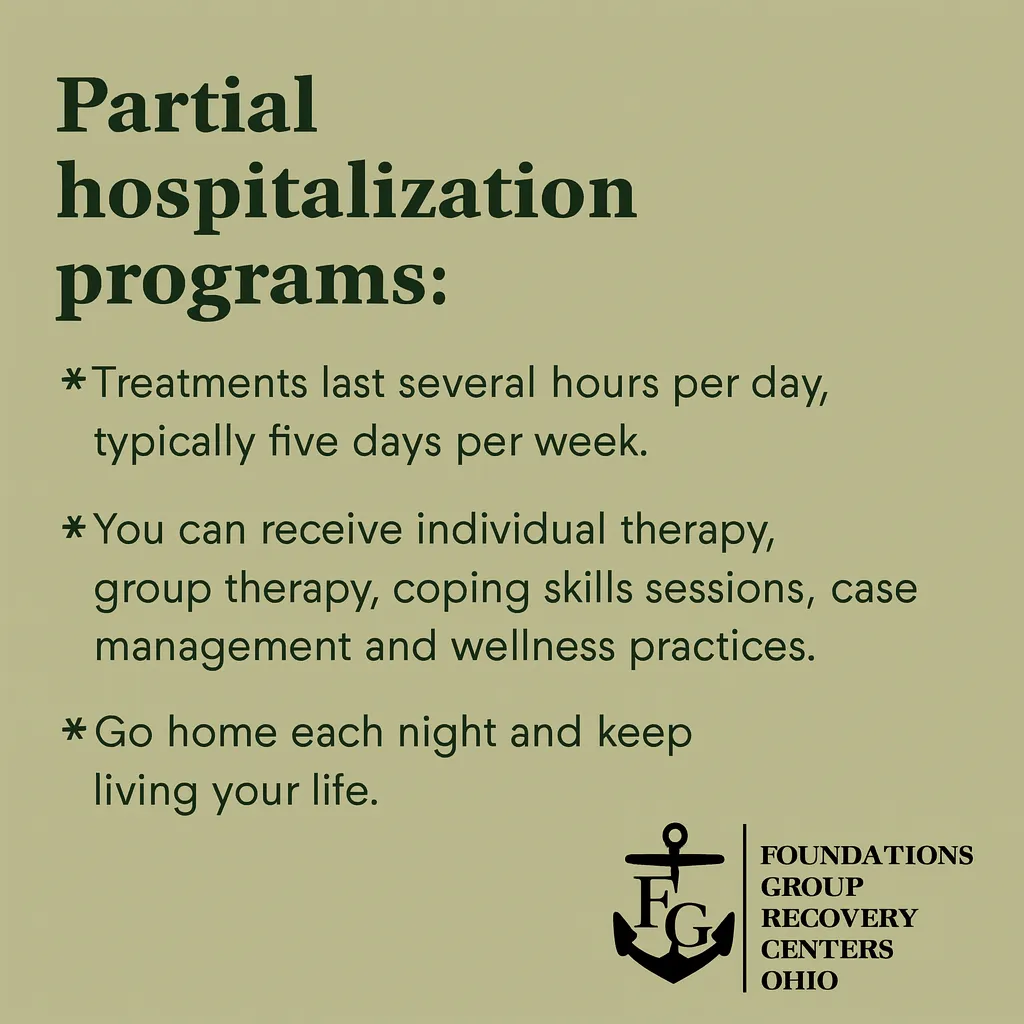 Partial hospitalization programs:

* Treatments last several hours per day, typically five days per week.

* You can receive individual therapy, group therapy, coping skills sessions, case management and wellness practices.

* Go home each night and keep living your life.

FG

FOUNDATIONS GROUP RECOVERY CENTERS OHIO